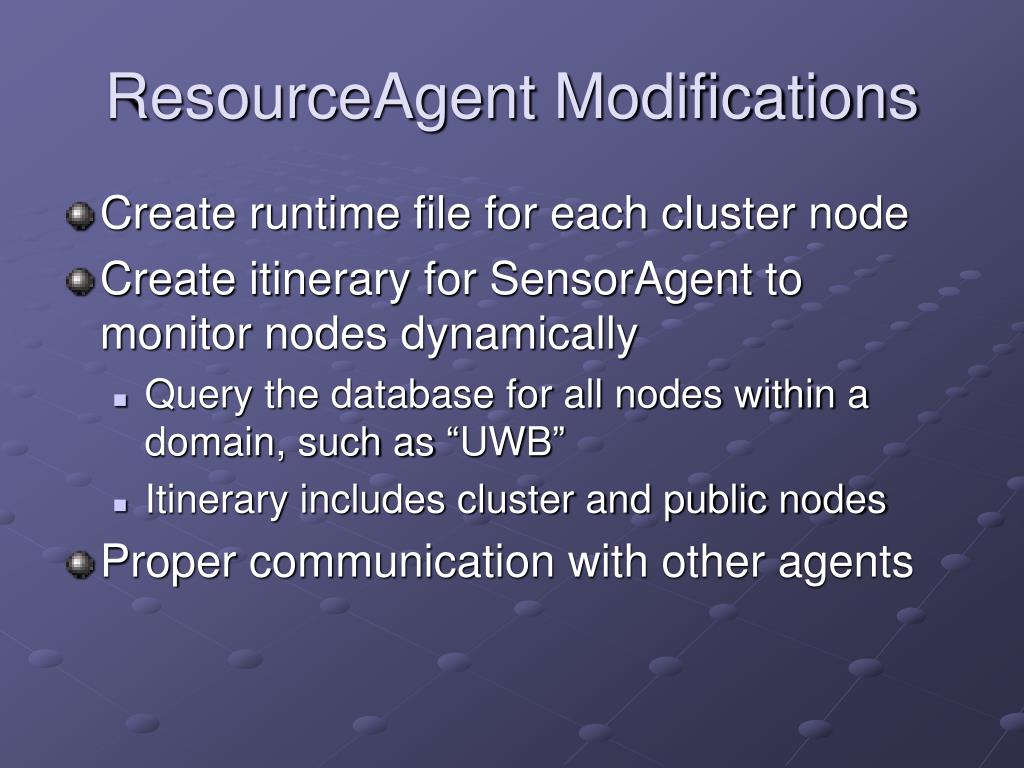 ResourceAgent Modifications

Create runtime file for each cluster node

Create itinerary for SensorAgent to monitor nodes dynamically

Query the database for all nodes within a domain, such as “UWB”

Itinerary includes cluster and public nodes

Proper communication with other agents